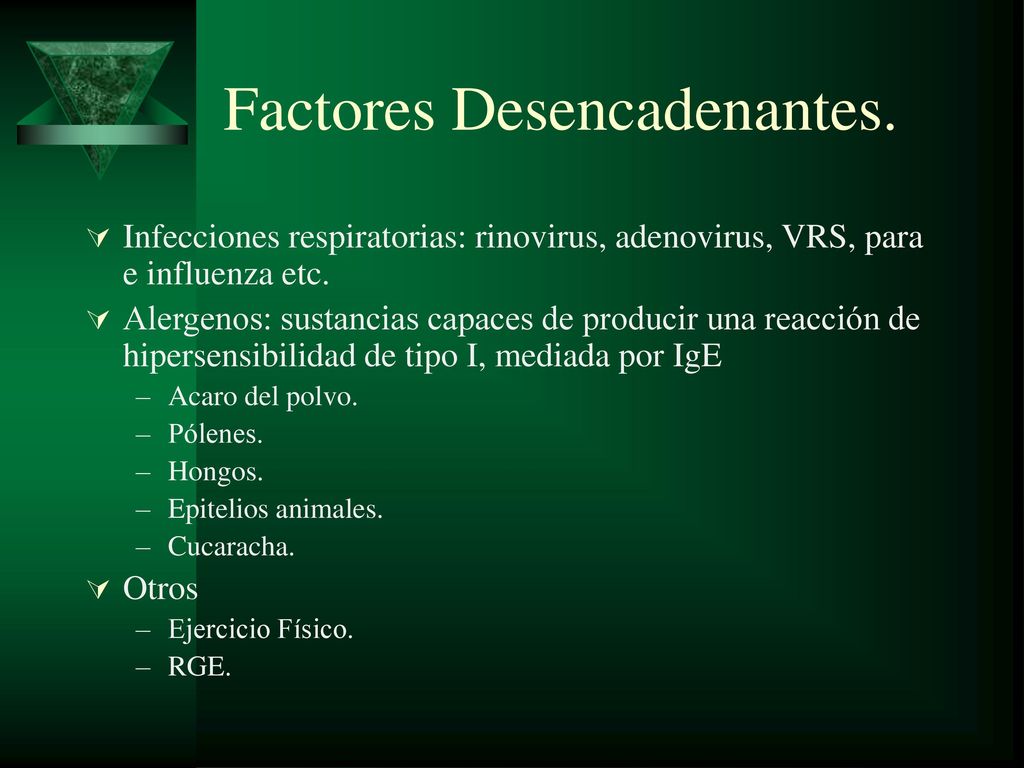 Factores Desencadenantes.

Infecciones respiratorias: rinovirus, adenovirus, VRS, para e influenza etc.

Alergenos: sustancias capaces de producir una reacción de hipersensibilidad de tipo I, mediada por IgE

– Acaro del polvo.
– Pólenes.
– Hongos.
– Epitelios animales.
– Cucaracha.

Otros

– Ejercicio Físico.
– RGE.